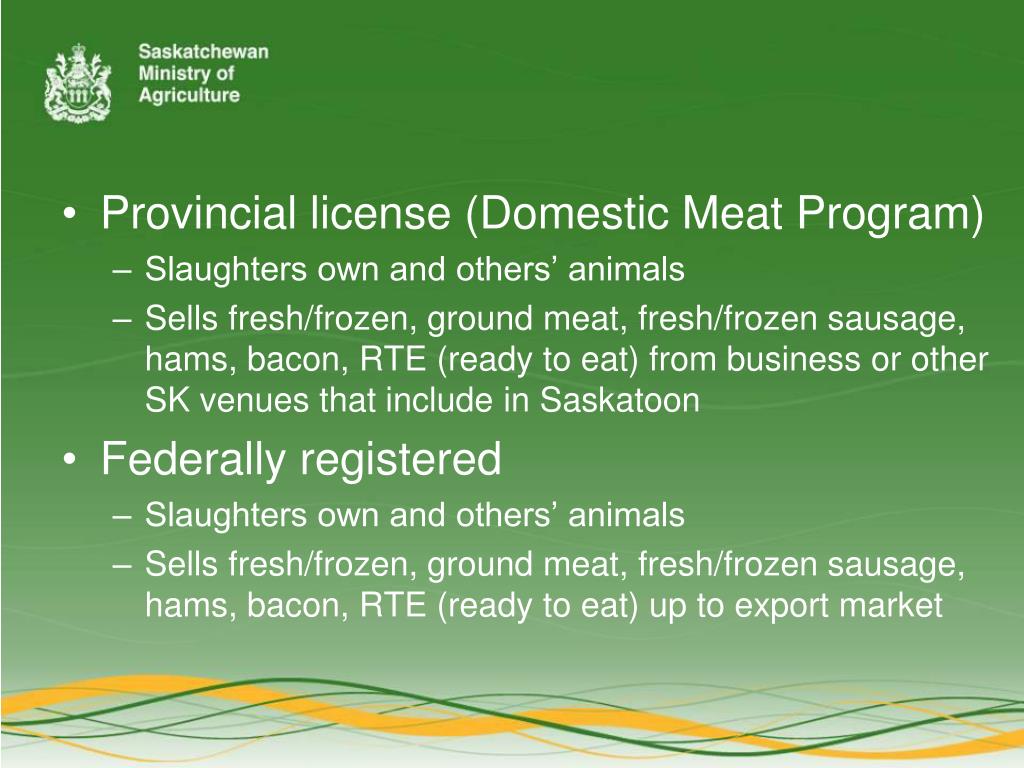 Saskatchewan
Ministry of
Agriculture

• Provincial license (Domestic Meat Program)
– Slaughters own and others’ animals
– Sells fresh/frozen, ground meat, fresh/frozen sausage, hams, bacon, RTE (ready to eat) from business or other SK venues that include in Saskatoon

• Federally registered
– Slaughters own and others’ animals
– Sells fresh/frozen, ground meat, fresh/frozen sausage, hams, bacon, RTE (ready to eat) up to export market